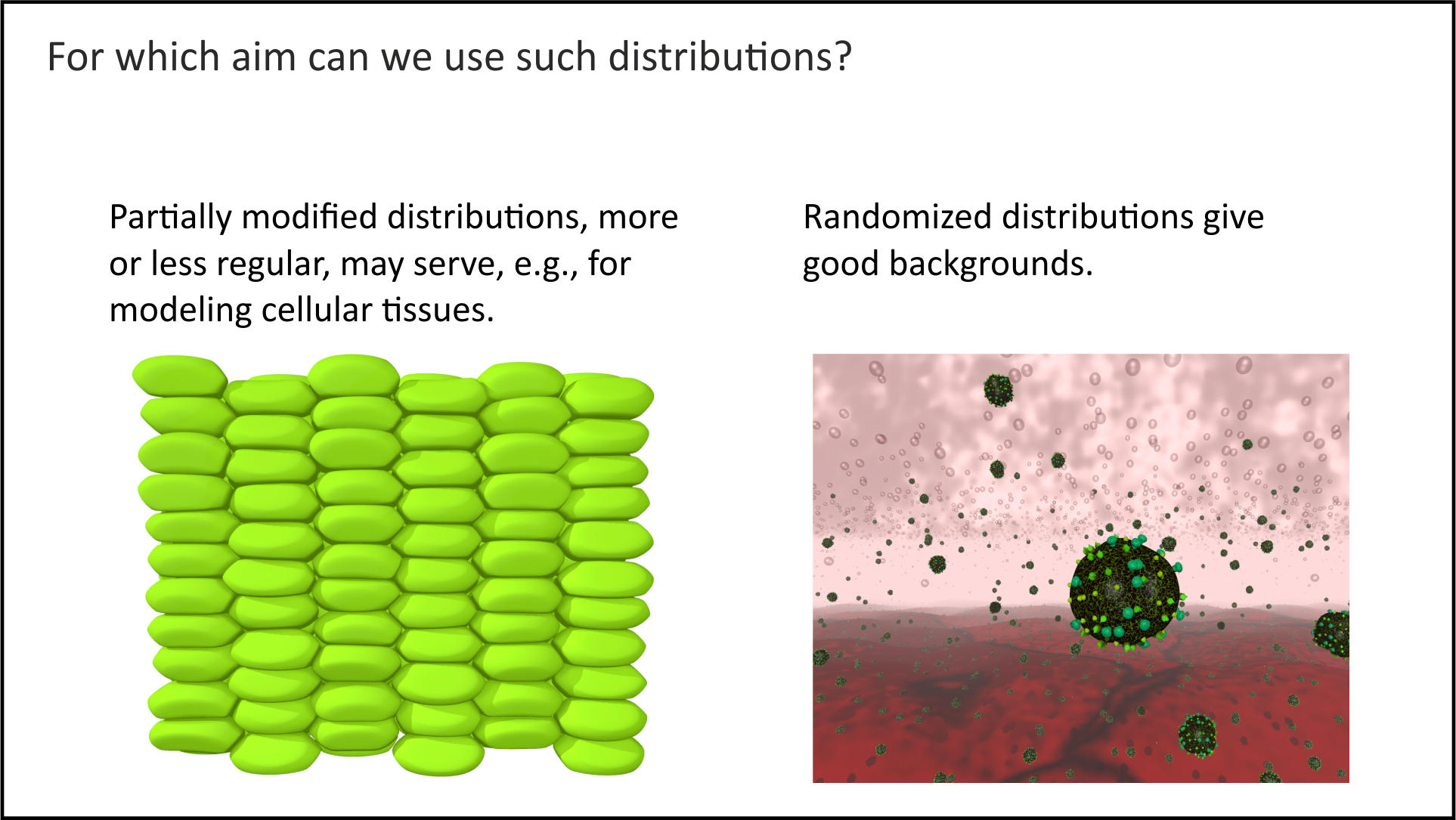 For which aim can we use such distributions?

Partially modified distributions, more or less regular, may serve, e.g., for modeling cellular tissues.

Randomized distributions give good backgrounds.